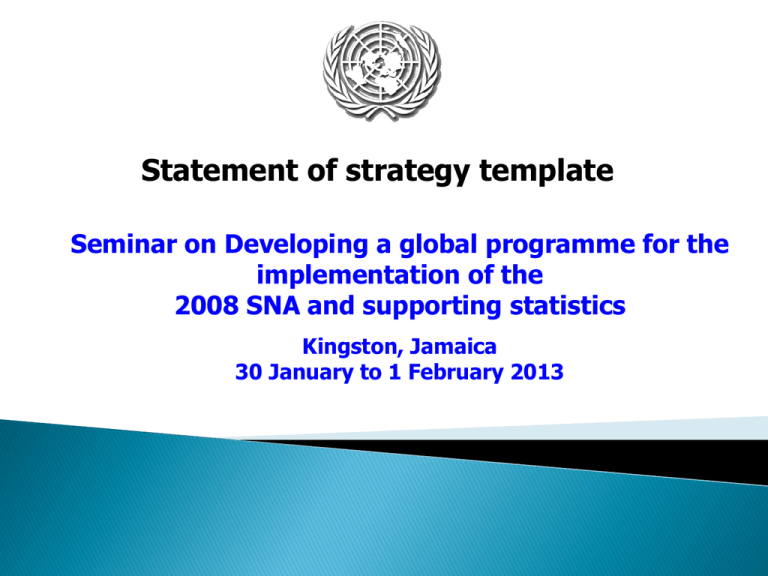 Statement of strategy template

Seminar on Developing a global programme for the implementation of the 2008 SNA and supporting statistics

Kingston, Jamaica
30 January to 1 February 2013